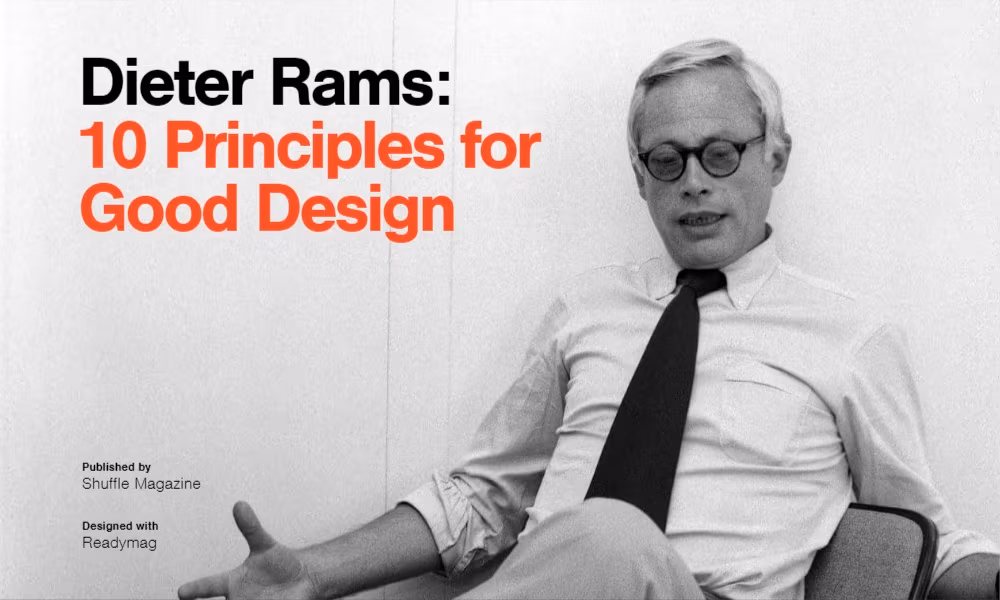 Dieter Rams:
10 Principles for Good Design

Published by
Shuffle Magazine

Designed with
Readymag